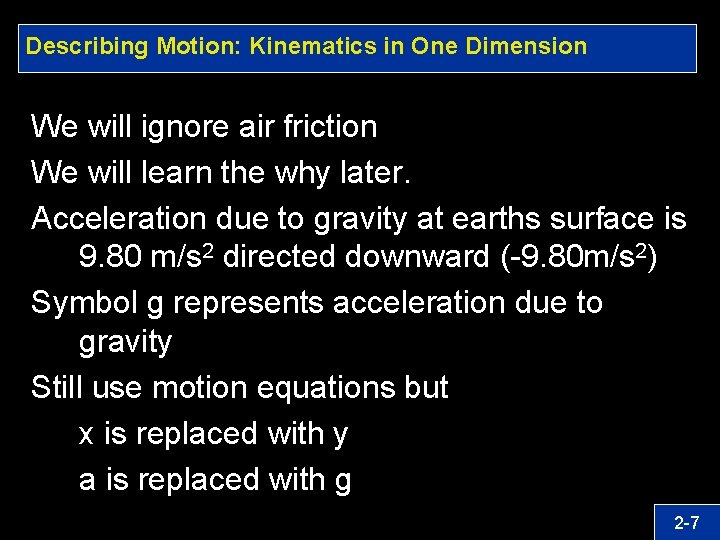 Describing Motion: Kinematics in One Dimension

We will ignore air friction

We will learn the why later.

Acceleration due to gravity at earths surface is 9.80 m/s$^2$ directed downward (-9.80m/s$^2$)

Symbol g represents acceleration due to gravity

Still use motion equations but

x is replaced with y

a is replaced with g

2-7